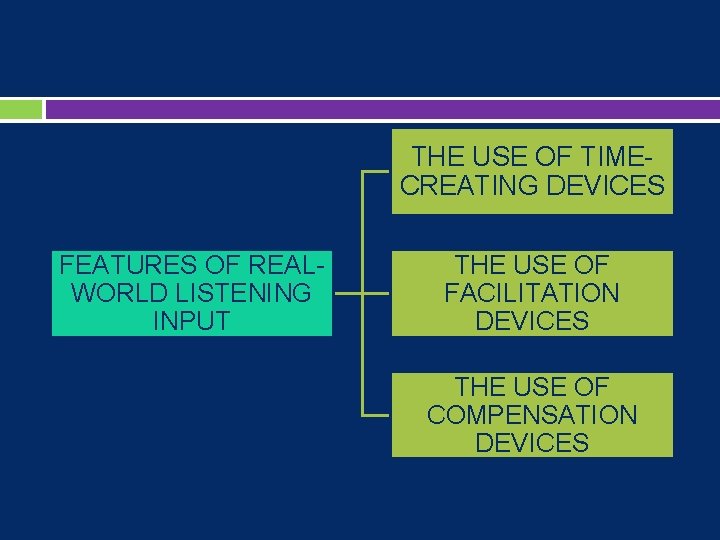 FEATURES OF REAL-WORLD LISTENING INPUT

THE USE OF TIME-CREATING DEVICES

THE USE OF FACILITATION DEVICES

THE USE OF COMPENSATION DEVICES